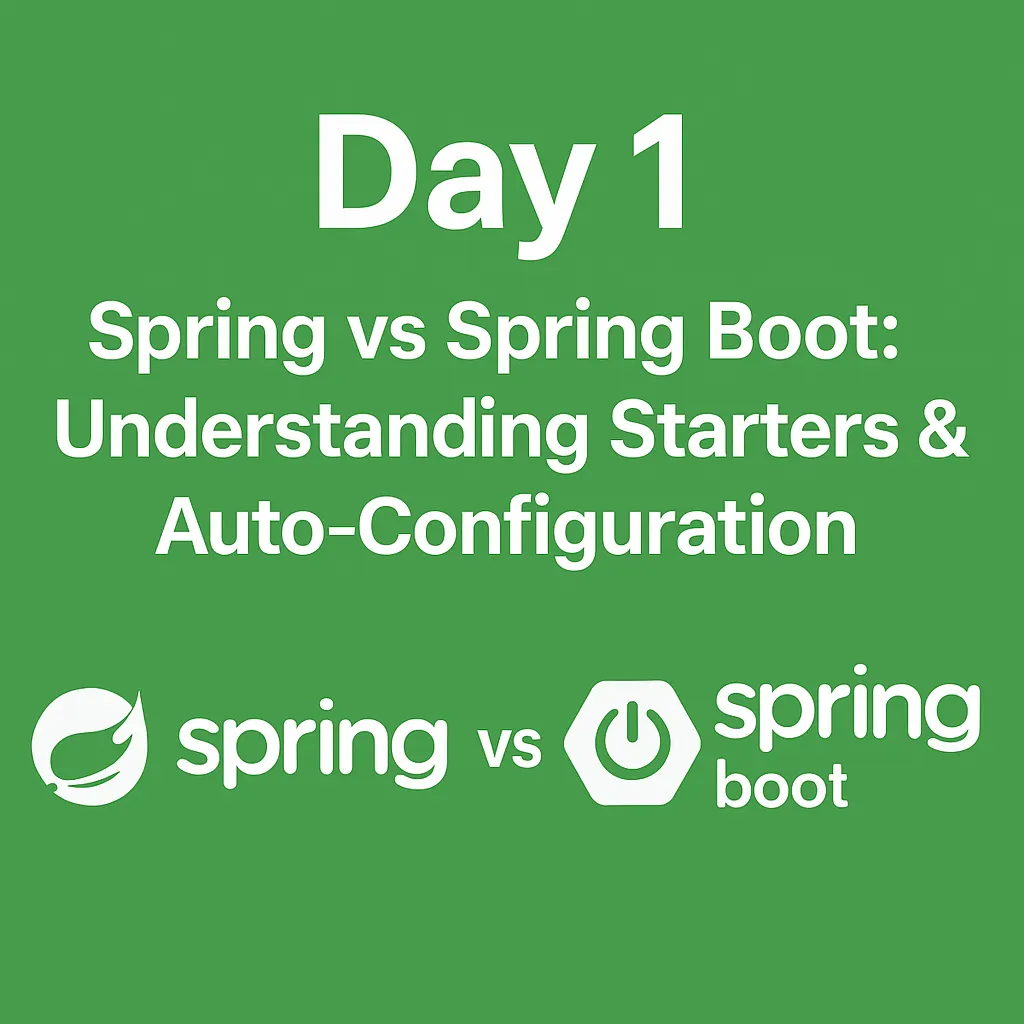 Day 1

Spring vs Spring Boot: Understanding Starters & Auto-Configuration

spring vs spring boot